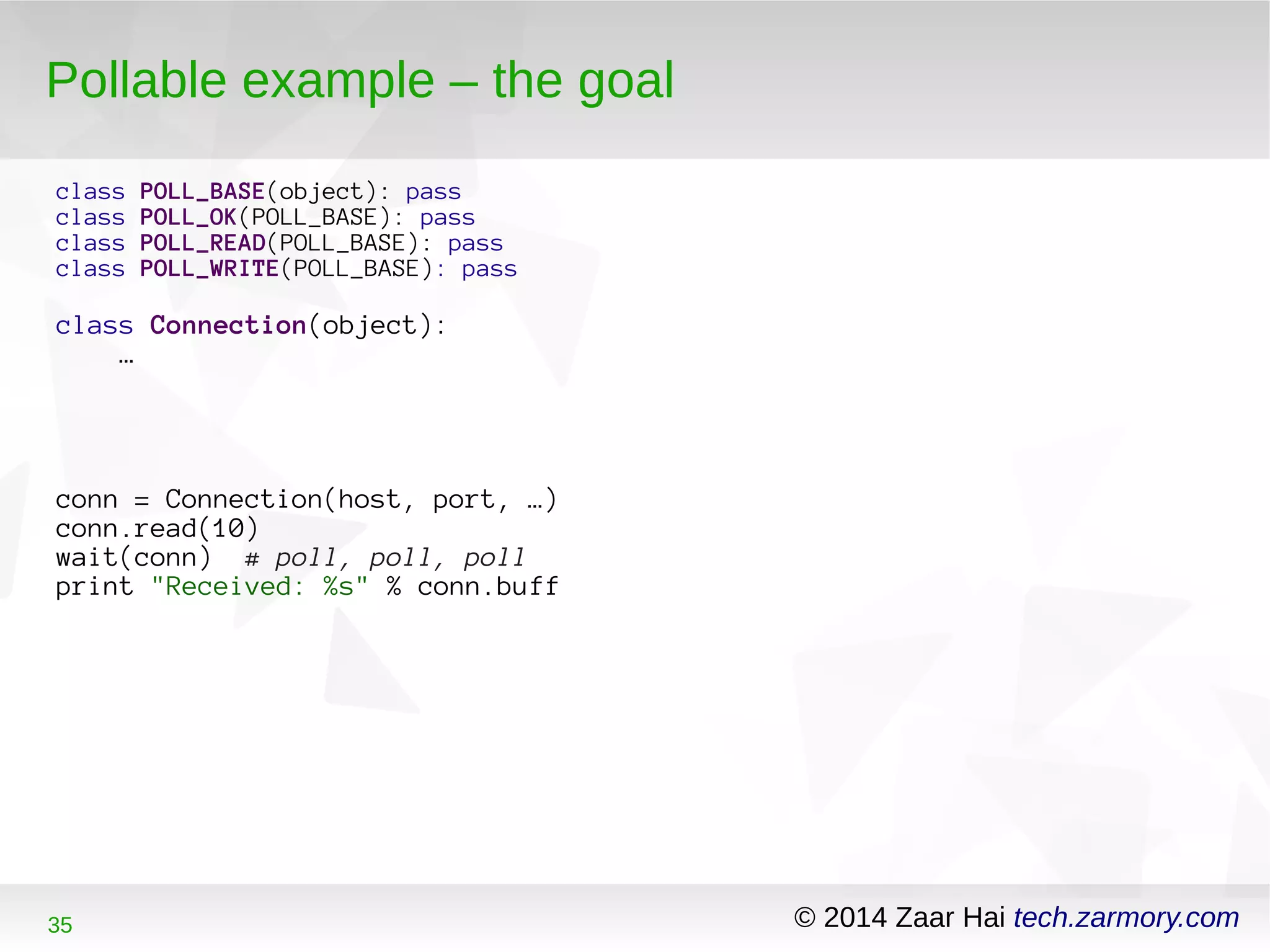 Pollable example – the goal

class POLL_BASE(object): pass
class POLL_OK(POLL_BASE): pass
class POLL_READ(POLL_BASE): pass
class POLL_WRITE(POLL_BASE): pass

class Connection(object):
    …

conn = Connection(host, port, …)
conn.read(10)
wait(conn)  # poll, poll, poll
print "Received: %s" % conn.buff

35

© 2014 Zaar Hai tech.zarmory.com